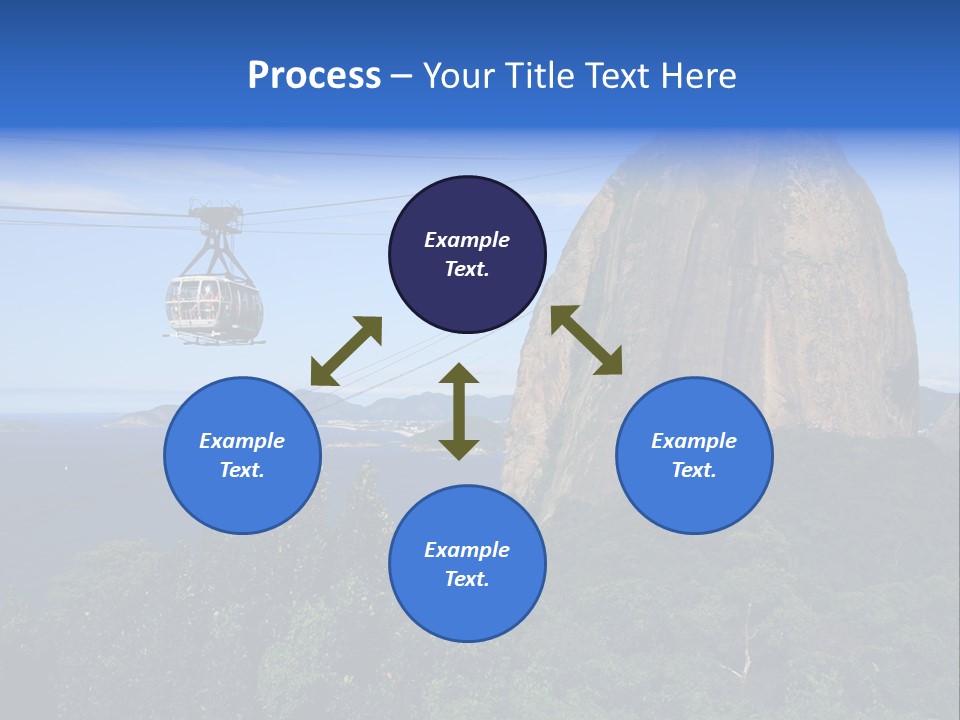 Process – Your Title Text Here

Example Text.

Example Text.

Example Text.

Example Text.